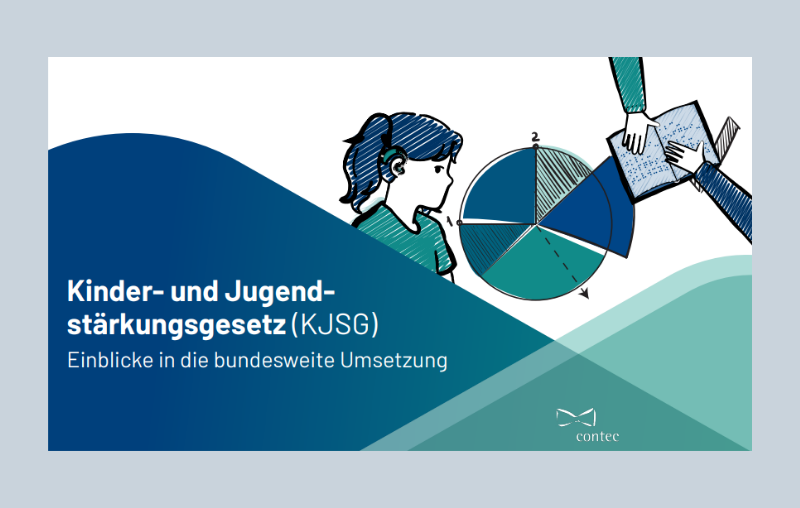 2

1

Kinder- und Jugendstärkungsgesetz (KJSG)
Einblicke in die bundesweite Umsetzung

contec